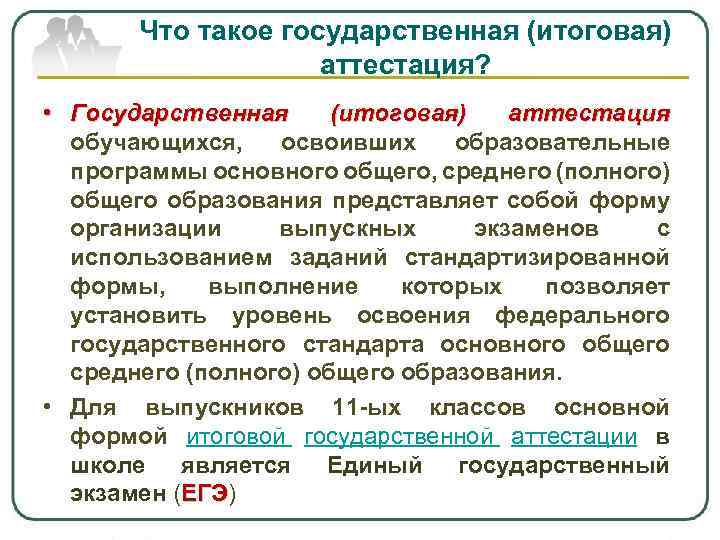 Что такое государственная (итоговая) аттестация?

• Государственная (итоговая) аттестация обучающихся, освоивших образовательные программы основного общего, среднего (полного) общего образования представляет собой форму организации выпускных экзаменов с использованием заданий стандартизированной формы, выполнение которых позволяет установить уровень освоения федерального государственного стандарта основного общего среднего (полного) общего образования.

• Для выпускников 11-ых классов основной формой итоговой государственной аттестации в школе является Единый государственный экзамен (ЕГЭ)